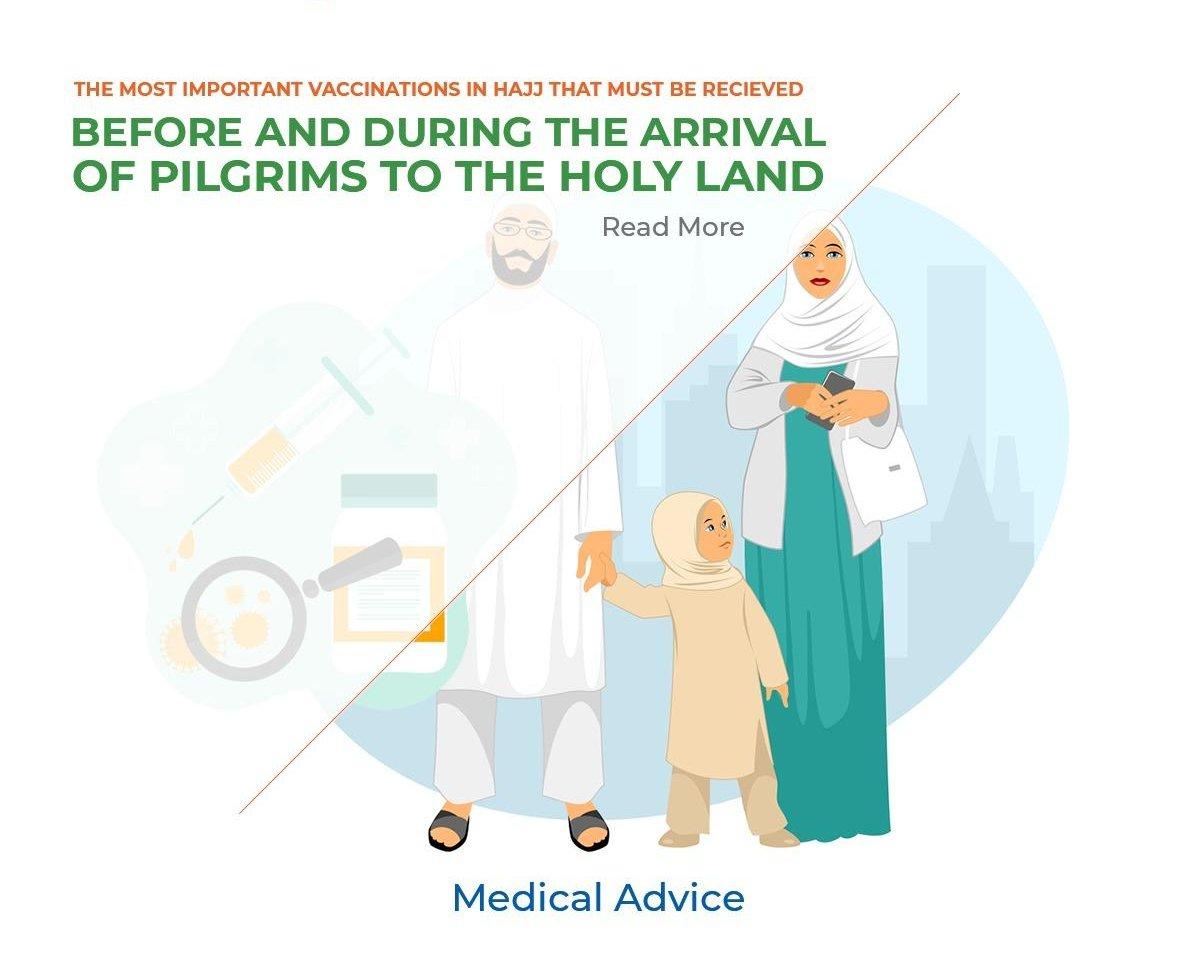 THE MOST IMPORTANT VACCINATIONS IN HAJJ THAT MUST BE RECIEVED

BEFORE AND DURING THE ARRIVAL OF PILGRIMS TO THE HOLY LAND

Read More

Medical Advice